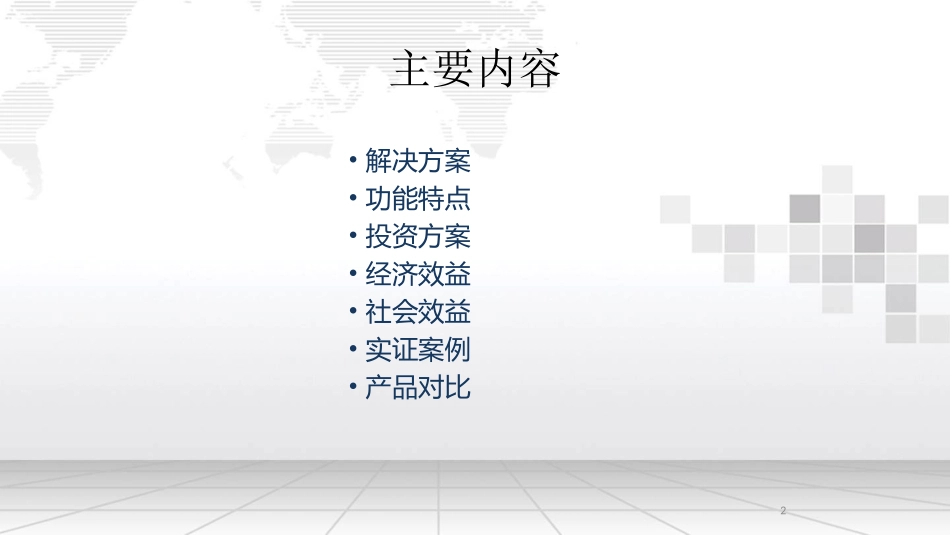 主要内容

• 解决方案
• 功能特点
• 投资方案
• 经济效益
• 社会效益
• 实证案例
• 产品对比

2